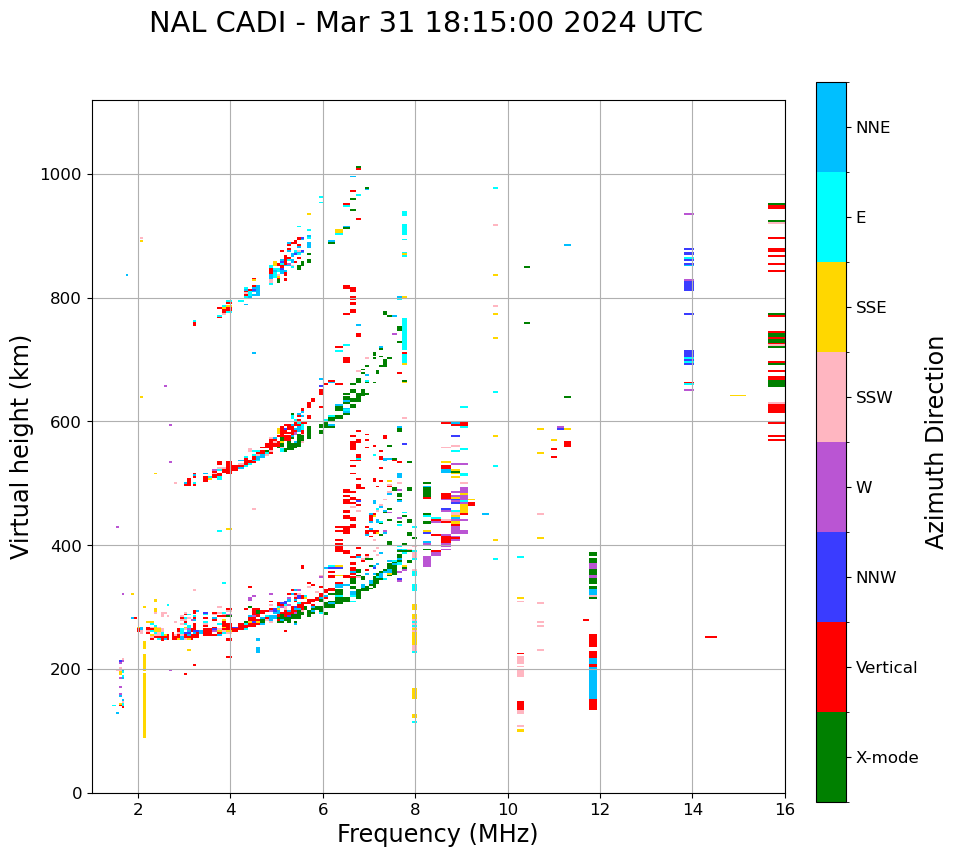 NAL CADI - Mar 31 18:15:00 2024 UTC

Virtual height (km)

1000
800
600
400
200
0

2
4
6
8
10
12
14
16

Frequency (MHz)

NNE
E
SSE
SSW
W
NNW
Vertical
X-mode

Azimuth Direction